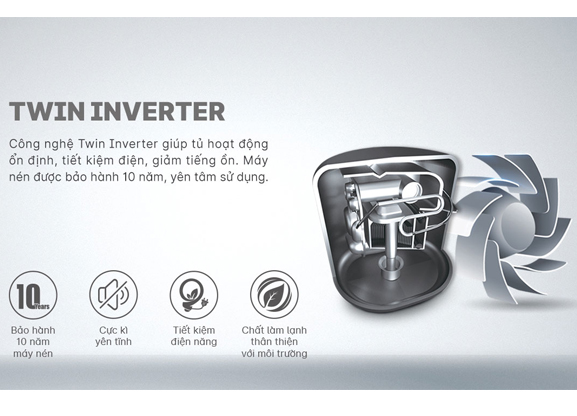 TWIN INVERTER

Công nghệ Twin Inverter giúp tủ hoạt động ổn định, tiết kiệm điện, giảm tiếng ồn. Máy nén được bảo hành 10 năm, yên tâm sử dụng.

10 Years

Bảo hành 10 năm máy nén

Cực kì yên tĩnh

Tiết kiệm điện năng

Chất làm lạnh thân thiện với môi trường